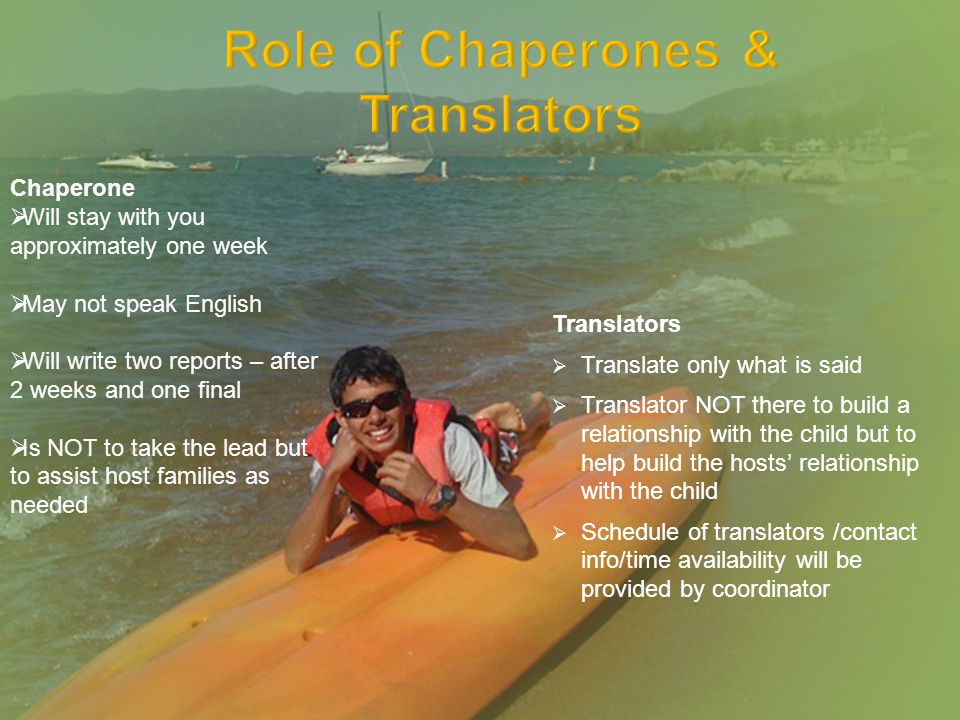 Role of Chaperones & Translators

Chaperone

➢Will stay with you approximately one week

➢May not speak English

➢Will write two reports – after 2 weeks and one final

➢Is NOT to take the lead but to assist host families as needed

Translators

➢ Translate only what is said

➢ Translator NOT there to build a relationship with the child but to help build the hosts' relationship with the child

➢ Schedule of translators /contact info/time availability will be provided by coordinator